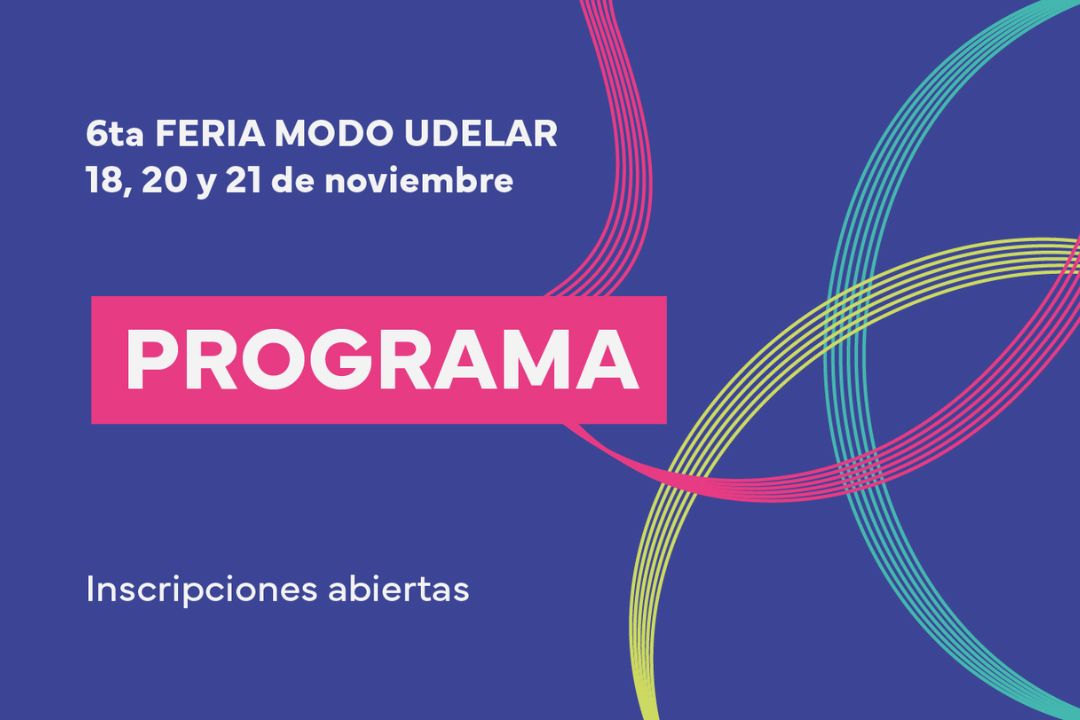 6ta FERIA MODO UDELAR
18, 20 y 21 de noviembre

PROGRAMA

Inscripciones abiertas